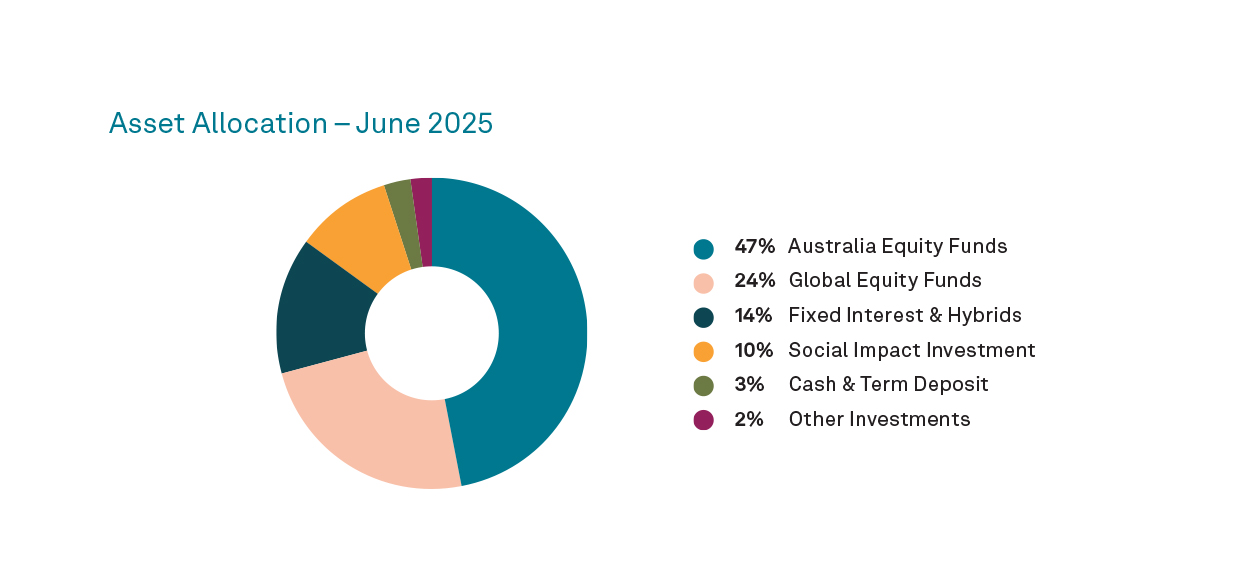 Asset Allocation – June 2025

47% Australia Equity Funds
24% Global Equity Funds
14% Fixed Interest & Hybrids
10% Social Impact Investment
3% Cash & Term Deposit
2% Other Investments